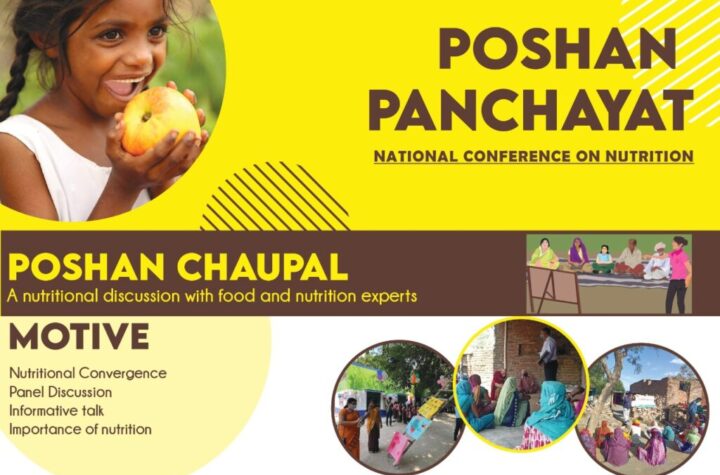 POSHAN PANCHAYAT

NATIONAL CONFERENCE ON NUTRITION

POSHAN CHAUPAL

A nutritional discussion with food and nutrition experts

MOTIVE

Nutritional Convergence
Panel Discussion
Informative talk
Importance of nutrition